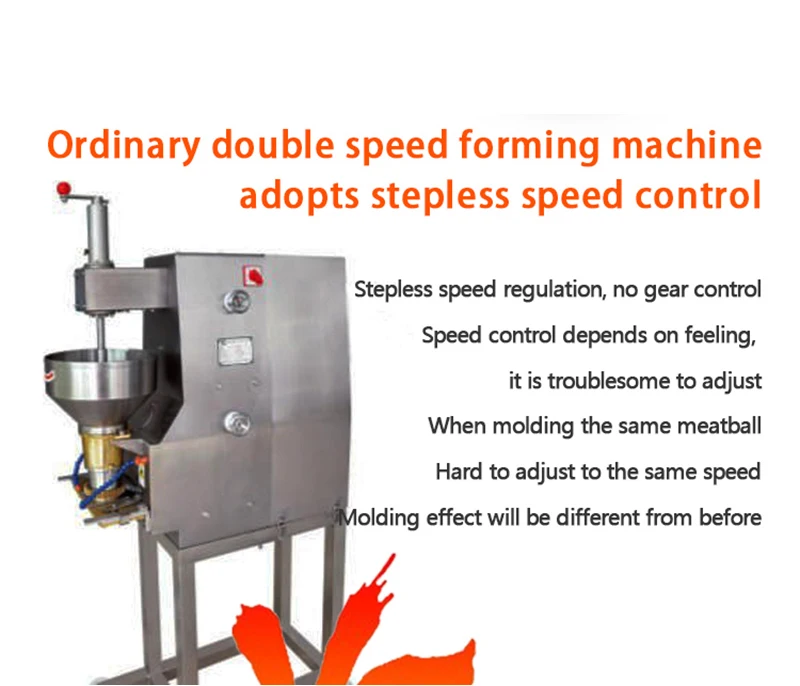 Ordinary double speed forming machine adopts stepless speed control

Stepless speed regulation, no gear control

Speed control depends on feeling,

it is troublesome to adjust

When molding the same meatball

Hard to adjust to the same speed

Molding effect will be different from before